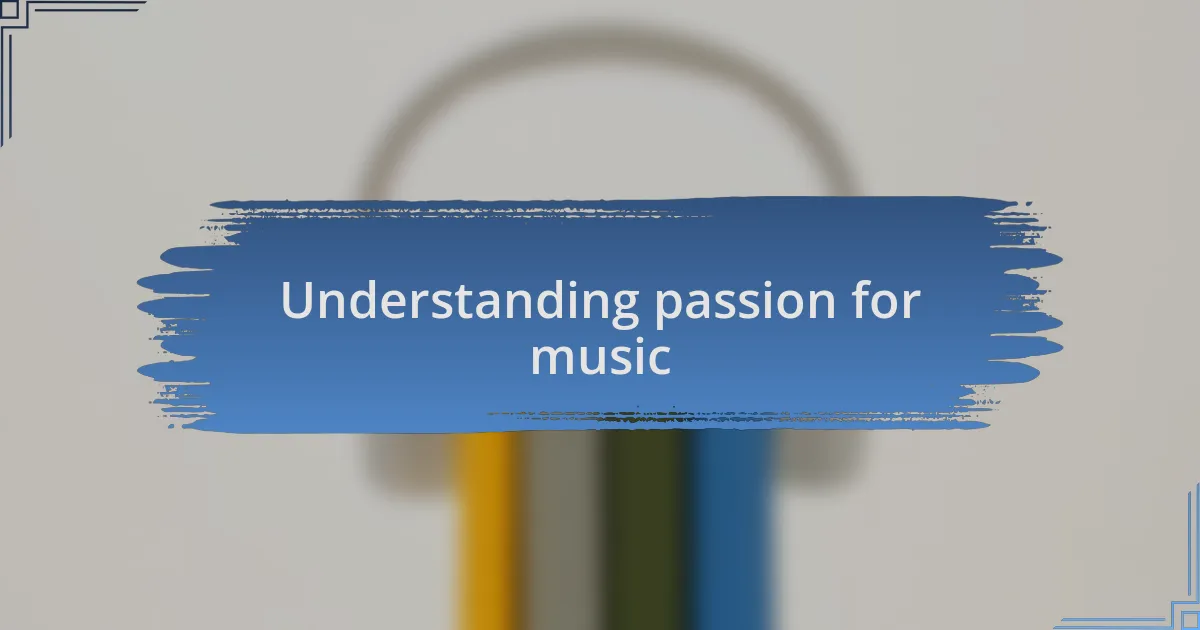 Understanding passion for music